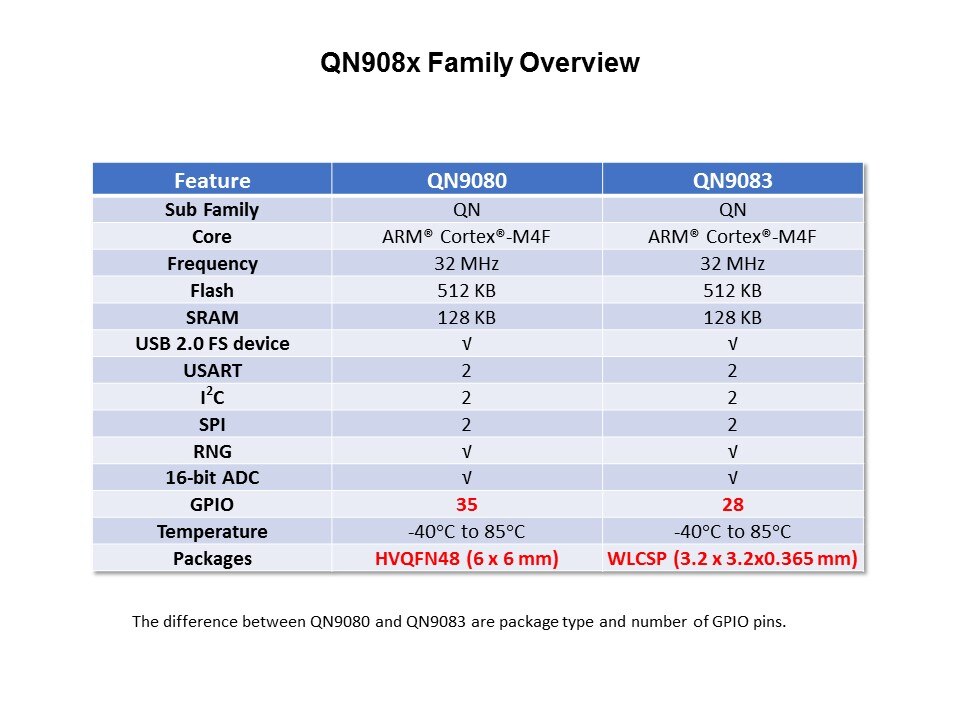 QN908x Family Overview

| Feature | QN9080 | QN9083 |
|---|---|---|
| Sub Family | QN | QN |
| Core | ARM® Cortex®-M4F | ARM® Cortex®-M4F |
| Frequency | 32 MHz | 32 MHz |
| Flash | 512 KB | 512 KB |
| SRAM | 128 KB | 128 KB |
| USB 2.0 FS device | √ | √ |
| USART | 2 | 2 |
| $I^2C$ | 2 | 2 |
| SPI | 2 | 2 |
| RNG | √ | √ |
| 16-bit ADC | √ | √ |
| GPIO | 35 | 28 |
| Temperature | -40°C to 85°C | -40°C to 85°C |
| Packages | HVQFN48 (6 x 6 mm) | WLCSP (3.2 x 3.2x0.365 mm) |

The difference between QN9080 and QN9083 are package type and number of GPIO pins.